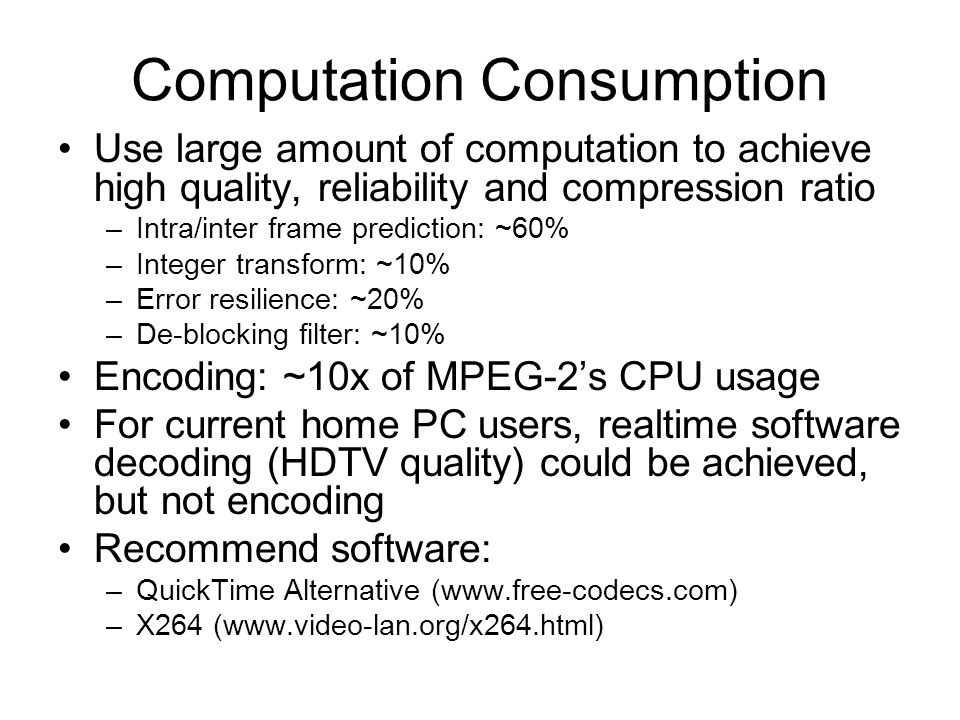 Computation Consumption

• Use large amount of computation to achieve high quality, reliability and compression ratio
– Intra/inter frame prediction: ~60%
– Integer transform: ~10%
– Error resilience: ~20%
– De-blocking filter: ~10%
• Encoding: ~10x of MPEG-2's CPU usage
• For current home PC users, realtime software decoding (HDTV quality) could be achieved, but not encoding
• Recommend software:
– QuickTime Alternative (www.free-codecs.com)
– X264 (www.video-lan.org/x264.html)